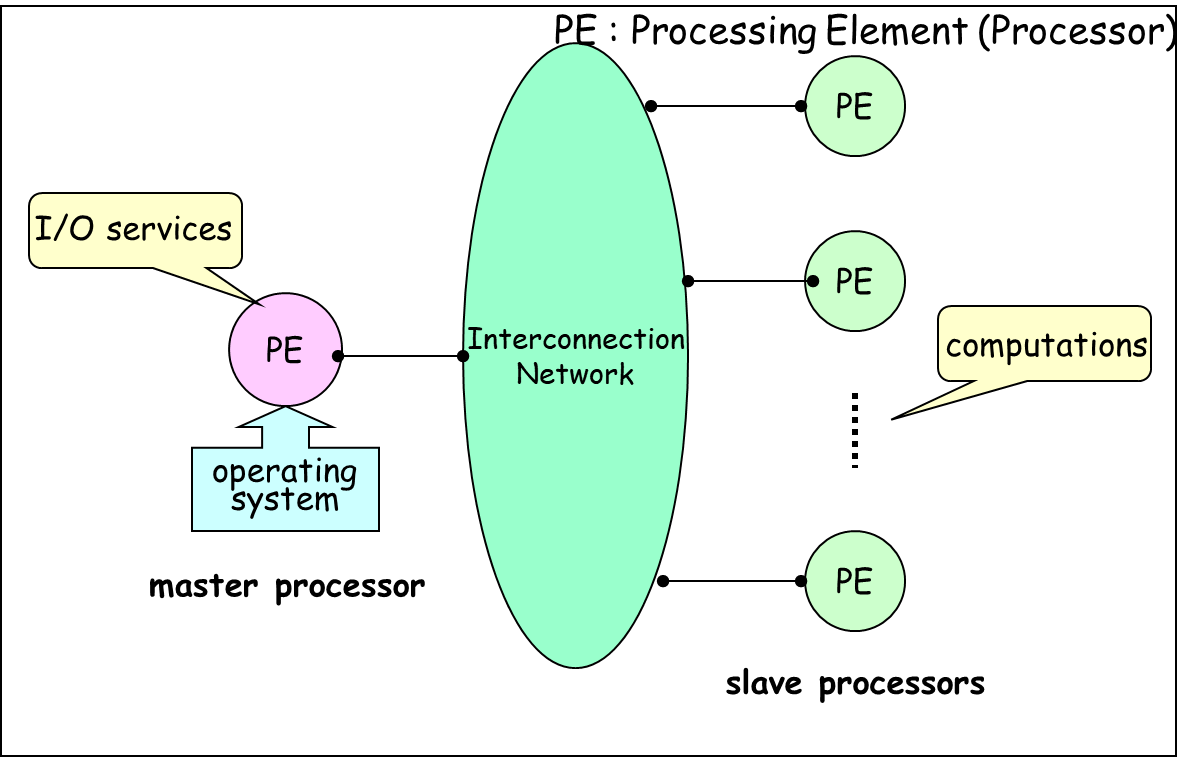 PE : Processing Element (Processor)

I/O services

PE

operating system

master processor

Interconnection Network

PE

PE

computations

PE

slave processors